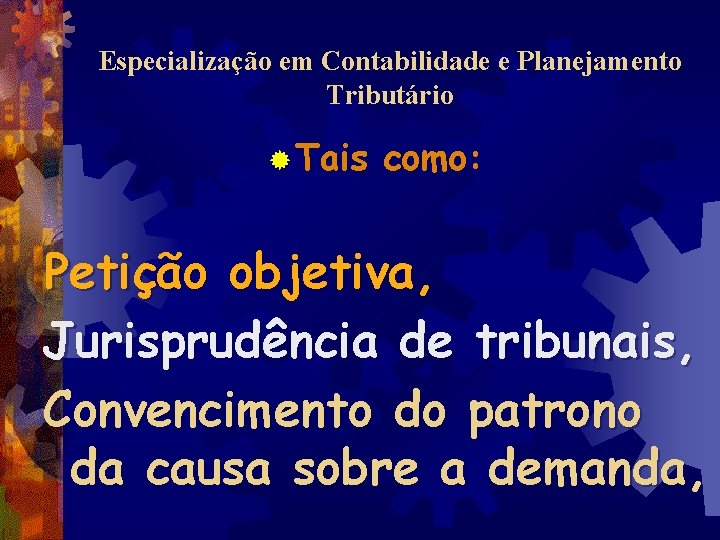 Especialização em Contabilidade e Planejamento Tributário

Tais como:

Petição objetiva,
Jurisprudência de tribunais,
Convencimento do patrono da causa sobre a demanda,